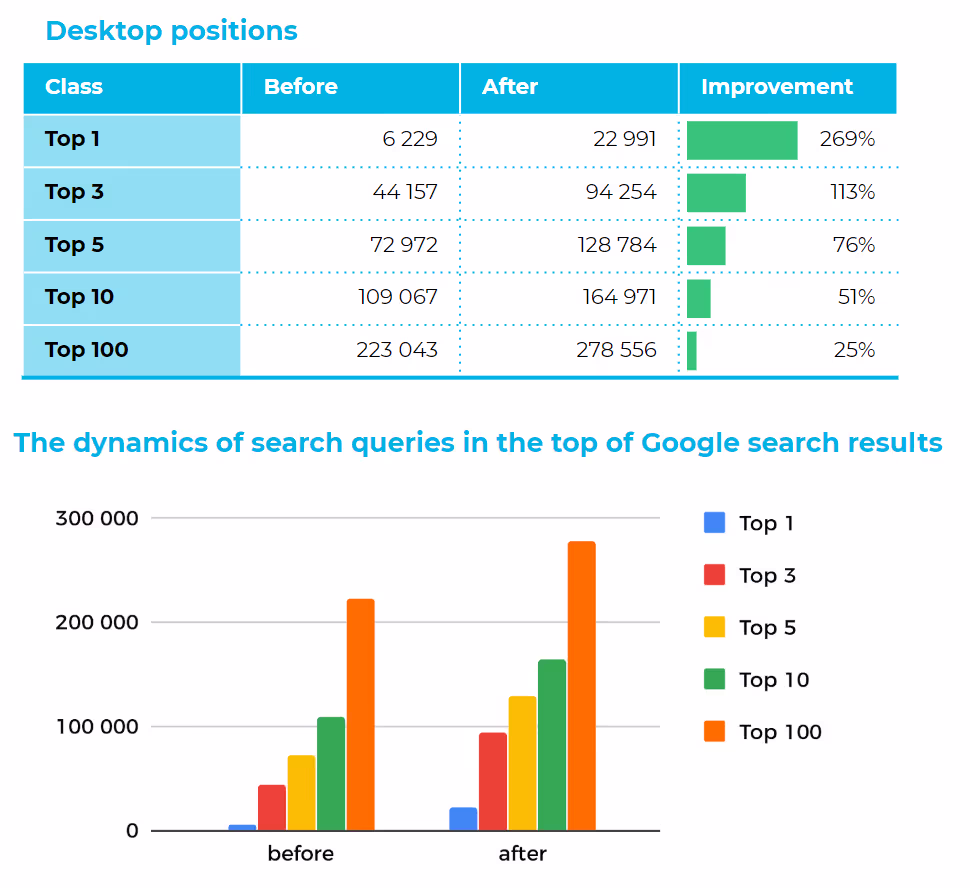 Desktop positions

| Class | Before | After | Improvement |
|---|---|---|---|
| Top 1 | 6 229 | 22 991 | 269% |
| Top 3 | 44 157 | 94 254 | 113% |
| Top 5 | 72 972 | 128 784 | 76% |
| Top 10 | 109 067 | 164 971 | 51% |
| Top 100 | 223 043 | 278 556 | 25% |

The dynamics of search queries in the top of Google search results

300 000
200 000
100 000
0
before
after

Top 1
Top 3
Top 5
Top 10
Top 100